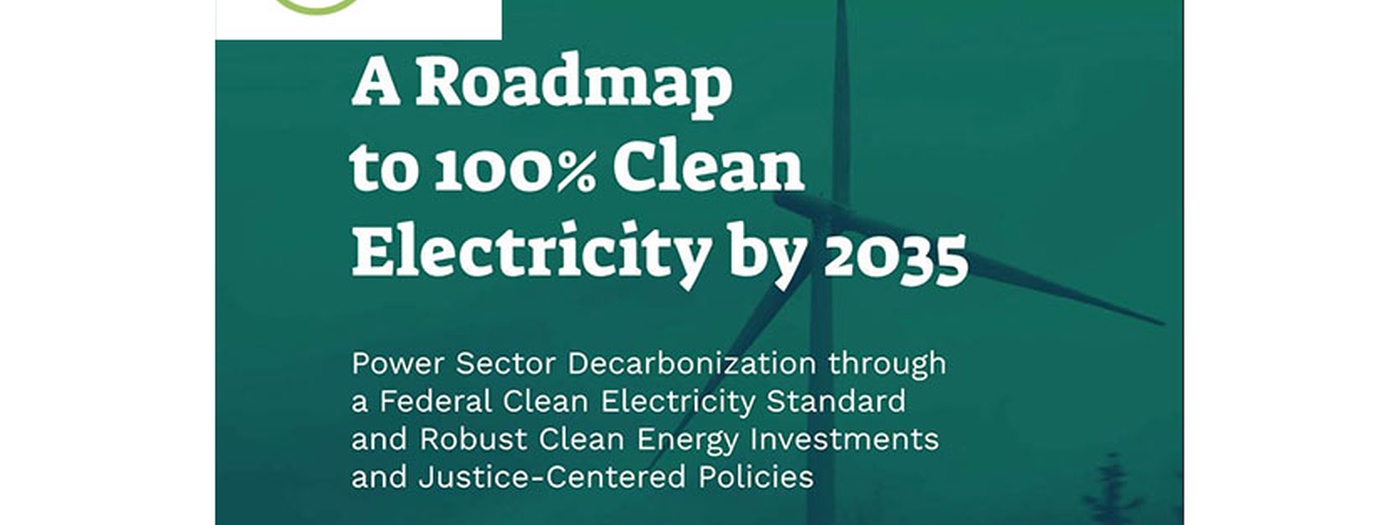 A Roadmap to 100% Clean Electricity by 2035

Power Sector Decarbonization through a Federal Clean Electricity Standard and Robust Clean Energy Investments and Justice-Centered Policies